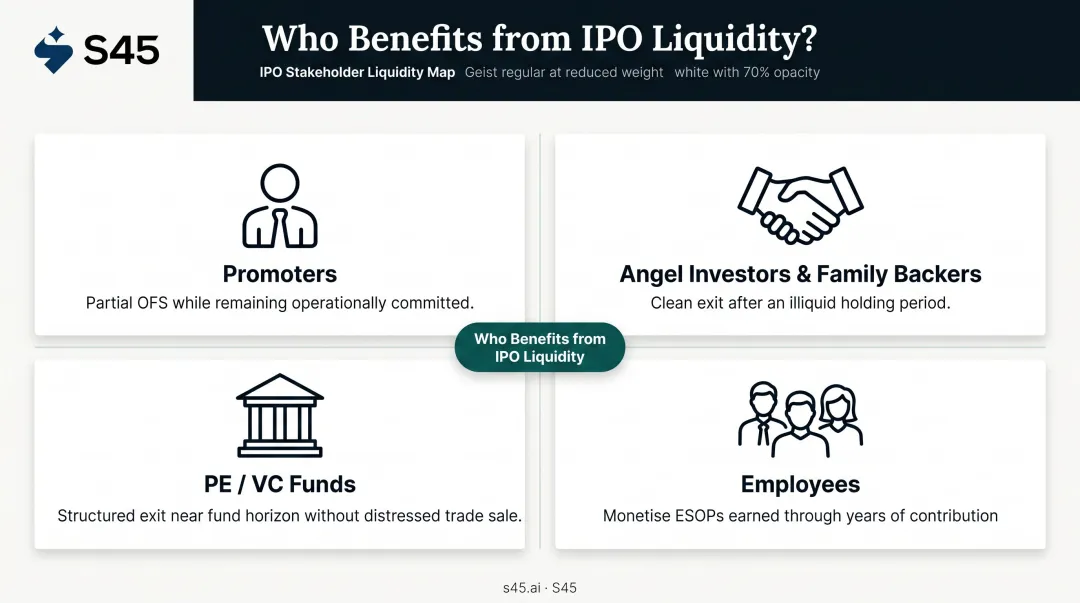 S45

Who Benefits from IPO Liquidity?

IPO Stakeholder Liquidity Map Geist regular at reduced weight white with 70% opacity

Promoters

Partial OFS while remaining operationally committed.

Angel Investors & Family Backers

Clean exit after an illiquid holding period.

Who Benefits from IPO Liquidity

PE / VC Funds

Structured exit near fund horizon without distressed trade sale.

Employees

Monetise ESOPs earned through years of contribution

s45.ai · S45